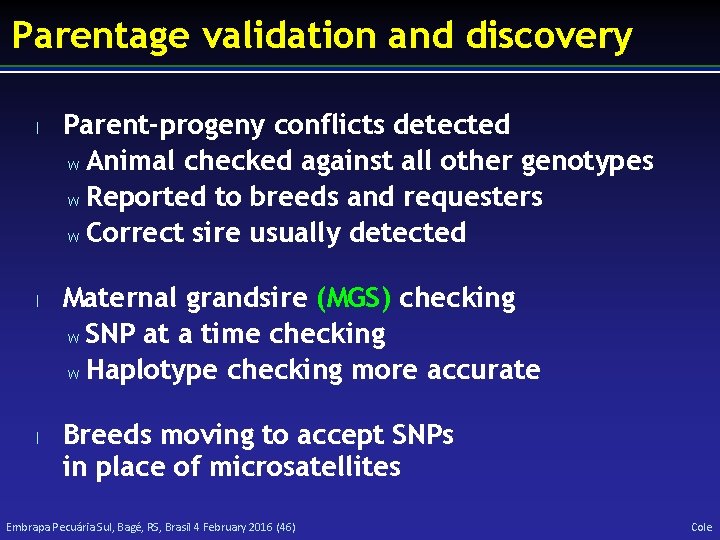 Parentage validation and discovery

l Parent-progeny conflicts detected
w Animal checked against all other genotypes
w Reported to breeds and requesters
w Correct sire usually detected

l Maternal grandsire (MGS) checking
w SNP at a time checking
w Haplotype checking more accurate

l Breeds moving to accept SNPs in place of microsatellites

Embrapa Pecuária Sul, Bagé, RS, Brasil 4 February 2016 (46)

Cole